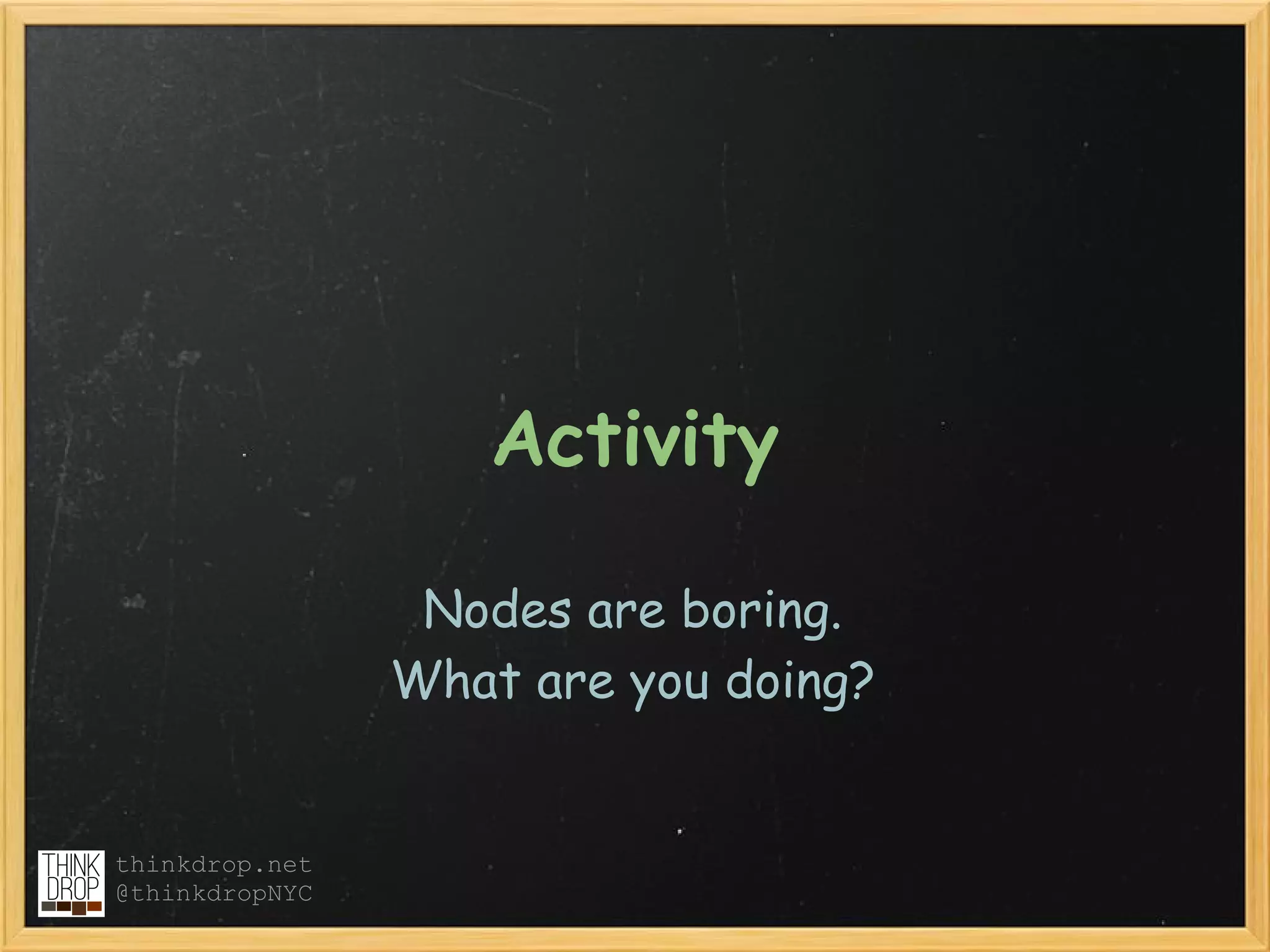 Activity

Nodes are boring.
What are you doing?

THINK DROP
thinkdrop.net
@thinkdropNYC